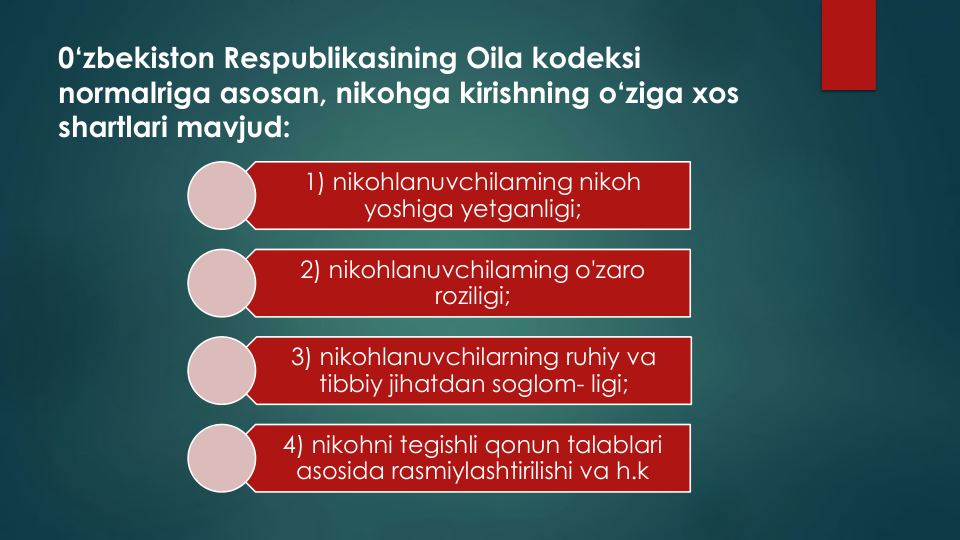 0‘zbekiston Respublikasining Oila kodeksi normalriga asosan, nikohga kirishning o‘ziga xos shartlari mavjud:

1) nikohlanuvchilaming nikoh yoshiga yetganligi;

2) nikohlanuvchilaming o'zaro roziligi;

3) nikohlanuvchilarning ruhiy va tibbiy jihatdan soglom- ligi;

4) nikohni tegishli qonun talablari asosida rasmiylashtirilishi va h.k